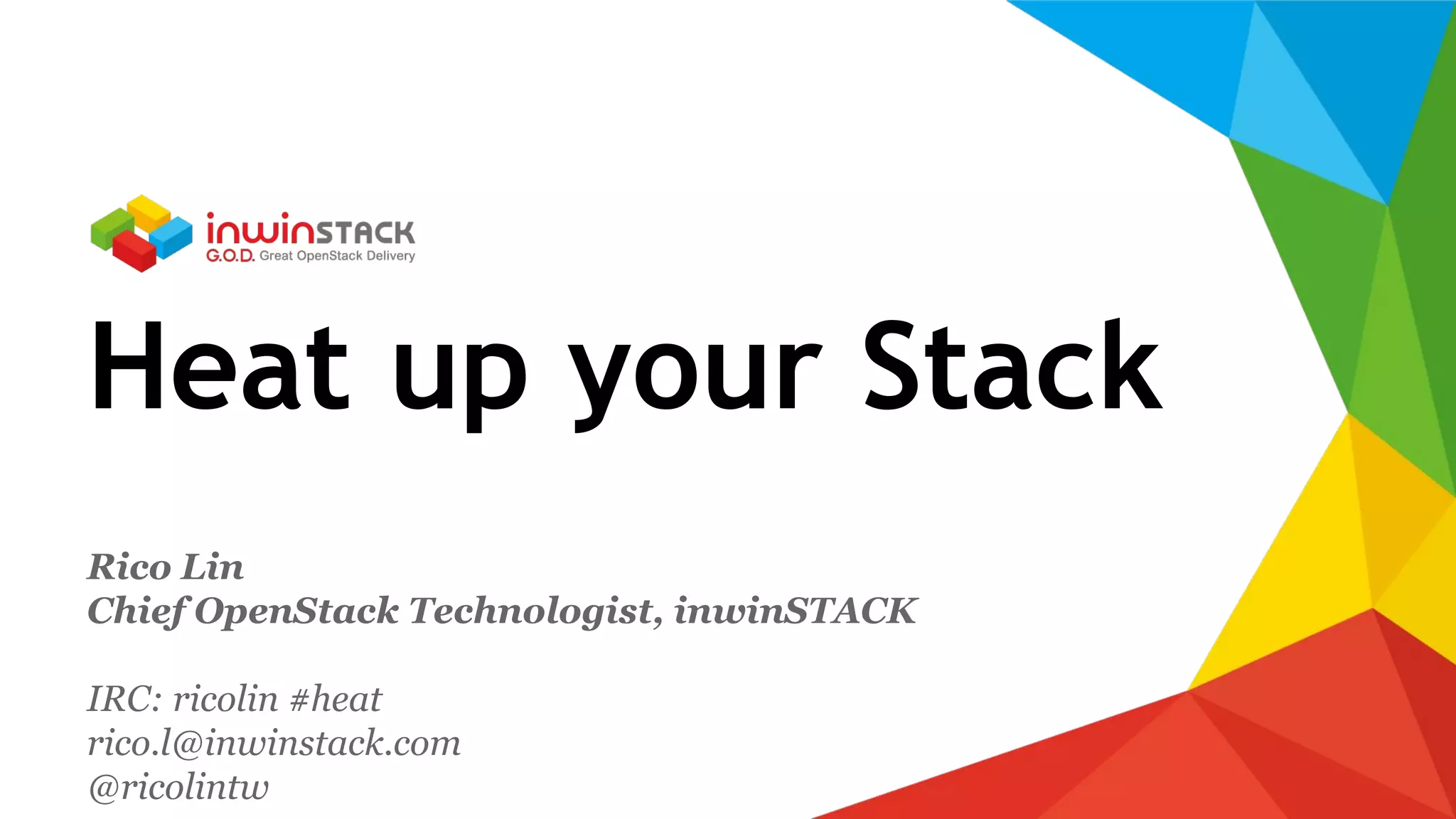 inwinSTACK
G.O.D. Great OpenStack Delivery

Heat up your Stack

Rico Lin
Chief OpenStack Technologist, inwinSTACK

IRC: ricolin #heat
rico.l@inwinstack.com
@ricolintw